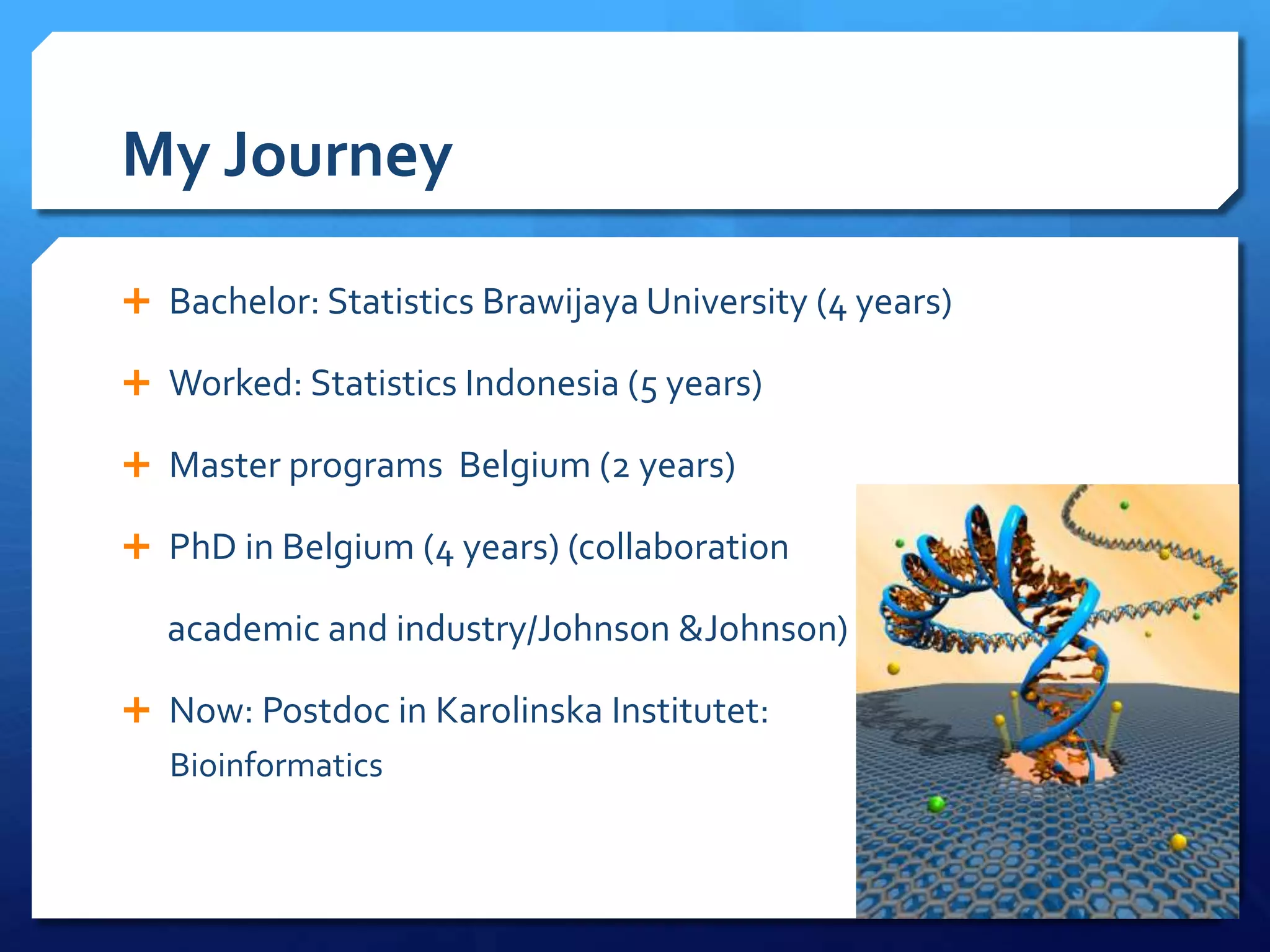 My Journey

+ Bachelor: Statistics Brawijaya University (4 years)

+ Worked: Statistics Indonesia (5 years)

+ Master programs  Belgium (2 years)

+ PhD in Belgium (4 years) (collaboration academic and industry/Johnson &Johnson)

+ Now: Postdoc in Karolinska Institutet: Bioinformatics